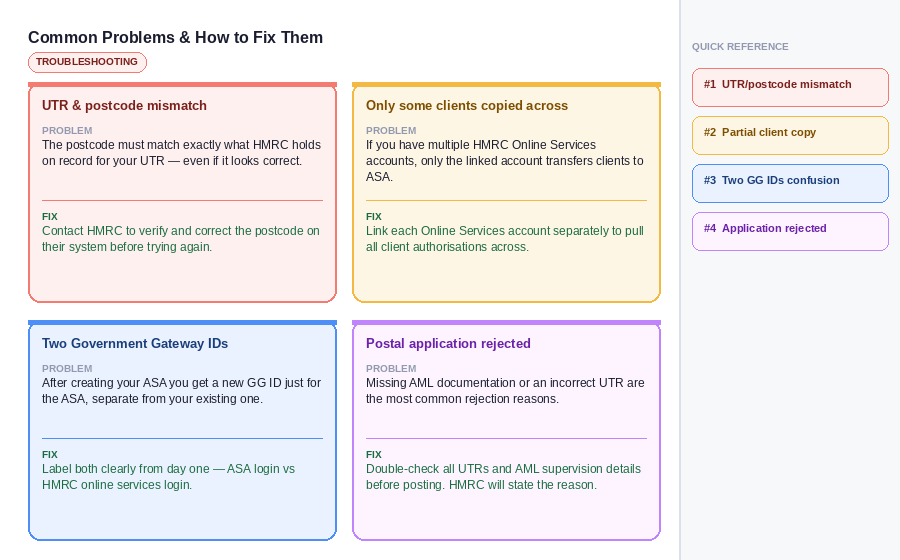 Common Problems & How to Fix Them

TROUBLESHOOTING

UTR & postcode mismatch

PROBLEM
The postcode must match exactly what HMRC holds on record for your UTR — even if it looks correct.

FIX
Contact HMRC to verify and correct the postcode on their system before trying again.

Only some clients copied across

PROBLEM
If you have multiple HMRC Online Services accounts, only the linked account transfers clients to ASA.

FIX
Link each Online Services account separately to pull all client authorisations across.

Two Government Gateway IDs

PROBLEM
After creating your ASA you get a new GG ID just for the ASA, separate from your existing one.

FIX
Label both clearly from day one — ASA login vs HMRC online services login.

Postal application rejected

PROBLEM
Missing AML documentation or an incorrect UTR are the most common rejection reasons.

FIX
Double-check all UTRs and AML supervision details before posting. HMRC will state the reason.

QUICK REFERENCE

#1 UTR/postcode mismatch

#2 Partial client copy

#3 Two GG IDs confusion

#4 Application rejected